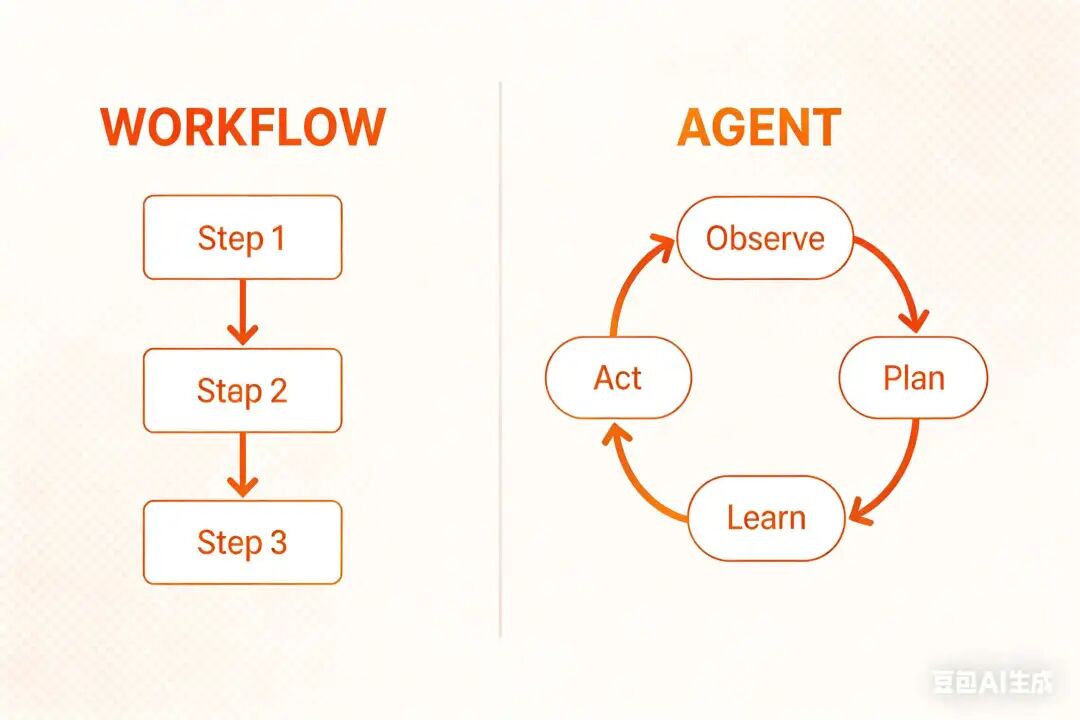 WORKFLOW

Step 1

Step 2

Step 3

AGENT

Observe

Plan

Learn

Act

豆包AI生成